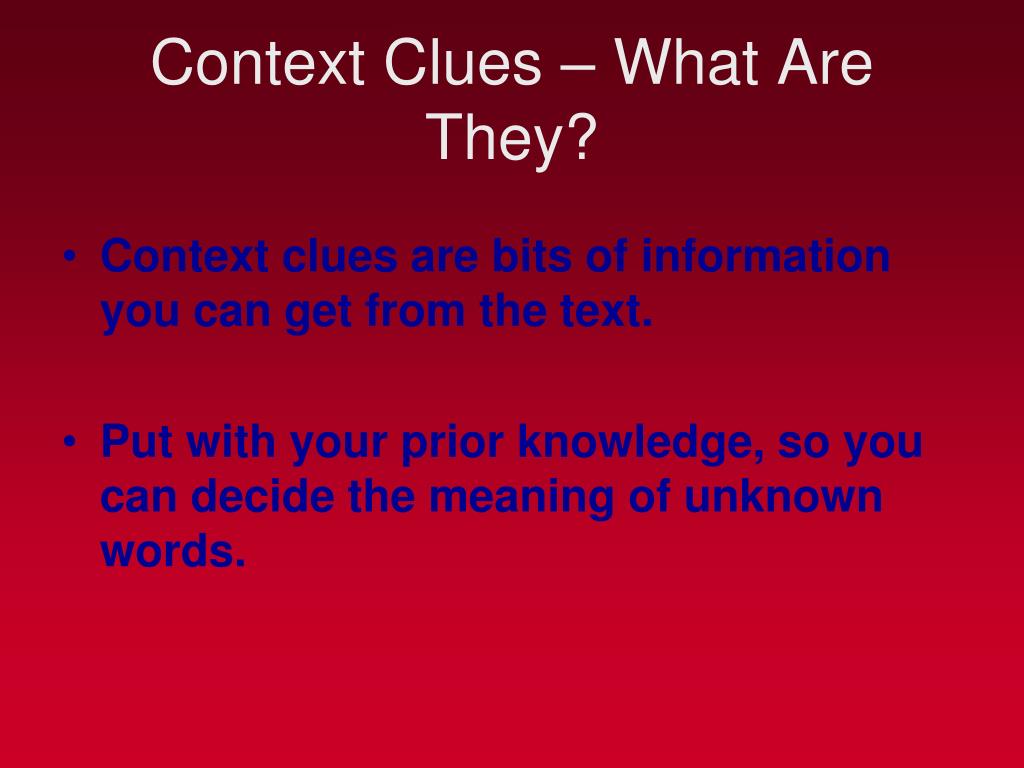 Context Clues – What Are They?

• Context clues are bits of information you can get from the text.

• Put with your prior knowledge, so you can decide the meaning of unknown words.